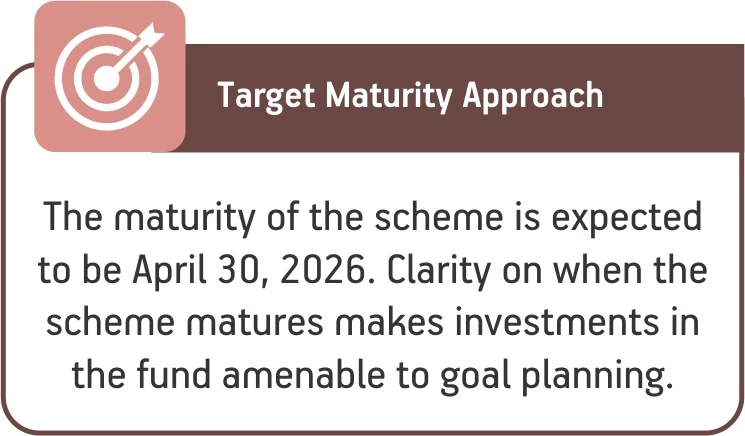 Target Maturity Approach

The maturity of the scheme is expected to be April 30, 2026. Clarity on when the scheme matures makes investments in the fund amenable to goal planning.